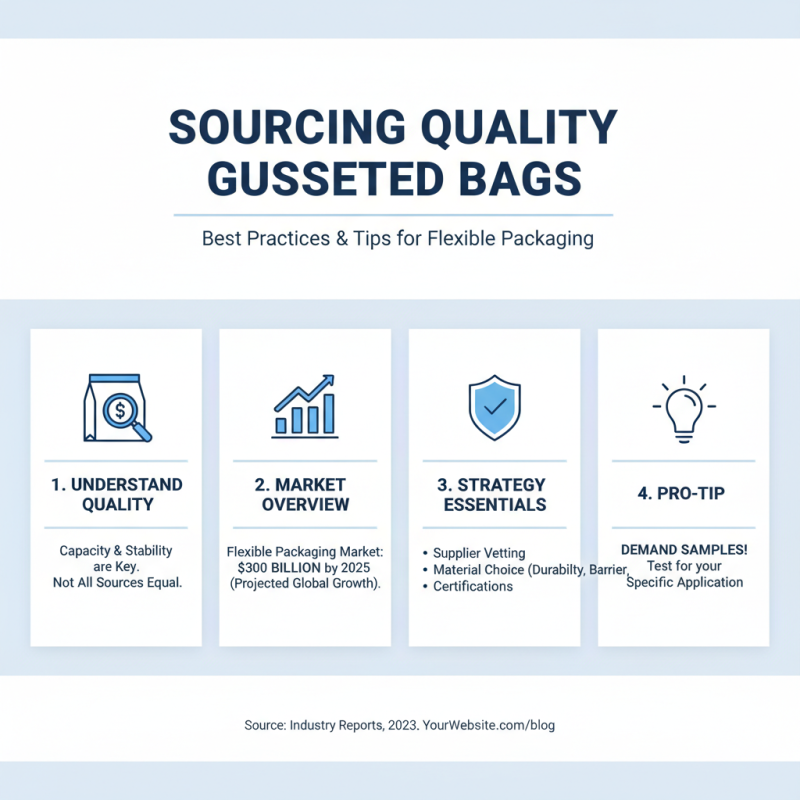 SOURCING QUALITY GUSSETED BAGS

Best Practices & Tips for Flexible Packaging

1. UNDERSTAND QUALITY

Capacity & Stability are Key. Not All Sources Equal.

2. MARKET OVERVIEW

Flexible Packaging Market: $300 BILLION by 2025 (Projected Global Growth).

3. STRATEGY ESSENTIALS

• Supplier Vetting
• Material Choice (Durabilty, Barrier,
• Certifications

4. PRO-TIP

DEMAND SAMPLES! Test for your Specific Application

Source: Industry Reports, 2023. YourWebsite.com/blog